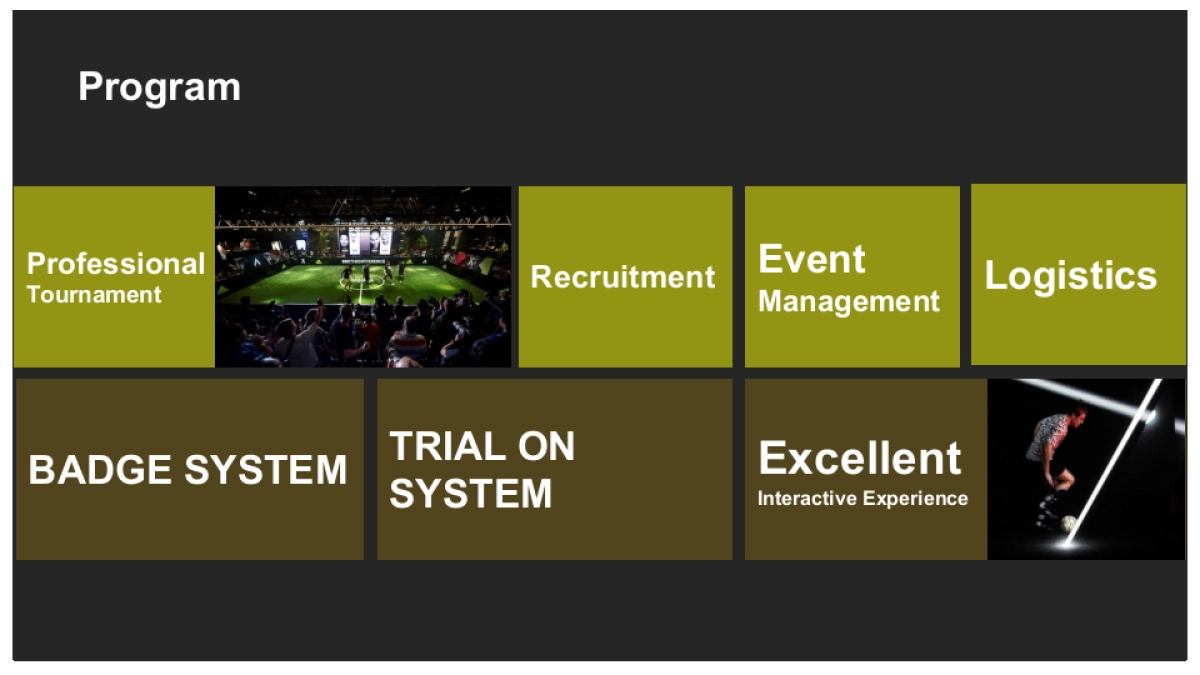 Program

Professional Tournament

Recruitment

Event Management

Logistics

BADGE SYSTEM

TRIAL ON SYSTEM

Excellent Interactive Experience